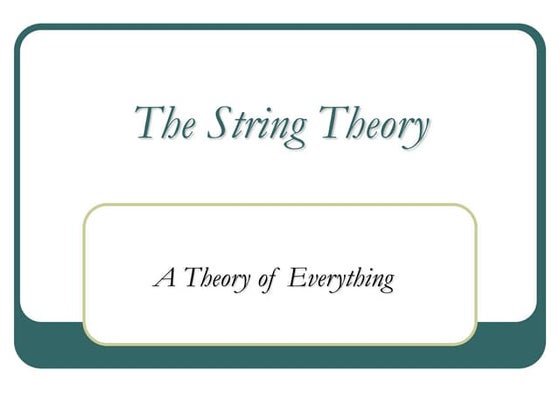 The String Theory

A Theory of Everything